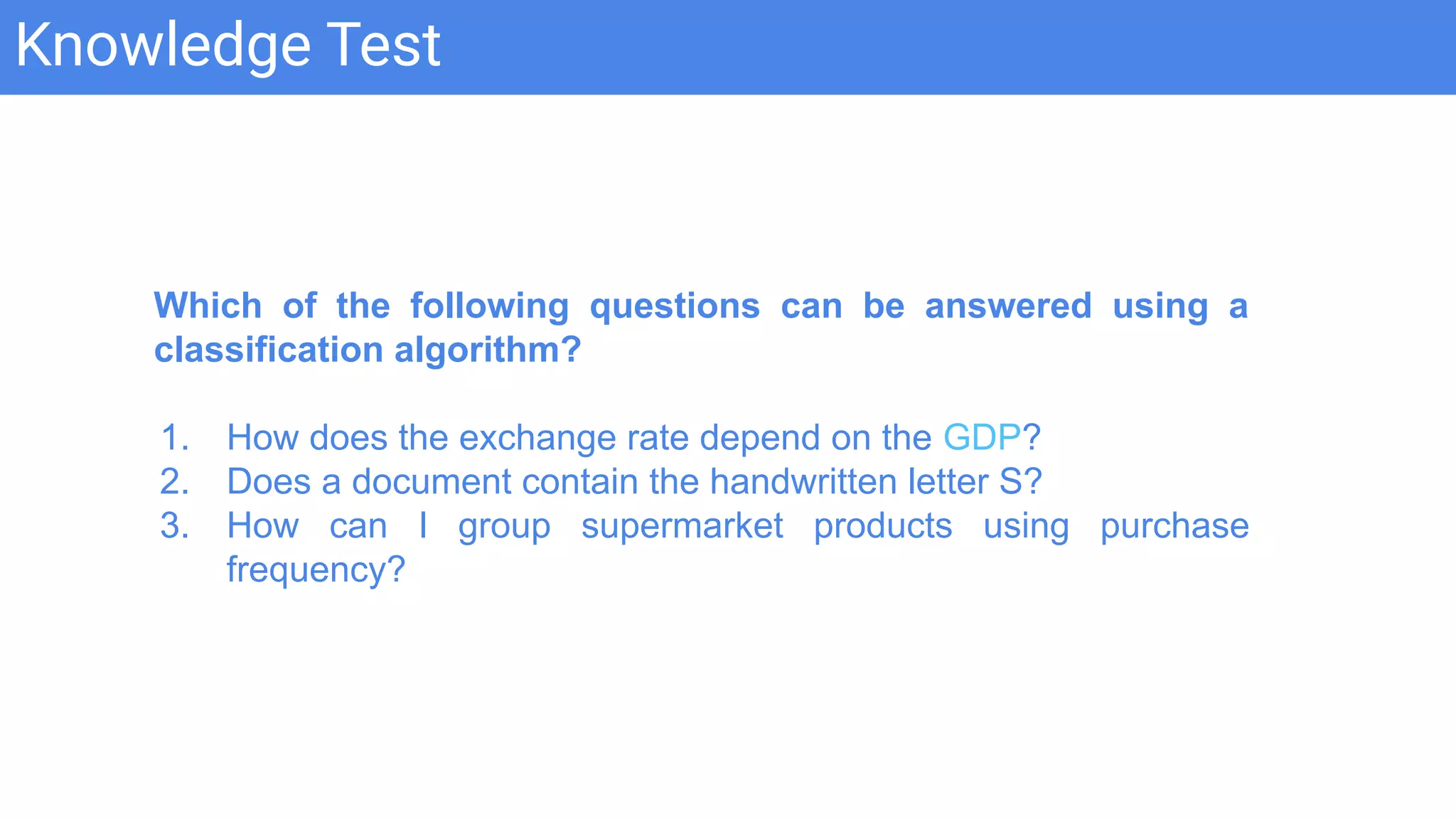 Knowledge Test

Which of the following questions can be answered using a classification algorithm?

1. How does the exchange rate depend on the GDP?
2. Does a document contain the handwritten letter S?
3. How can I group supermarket products using purchase frequency?